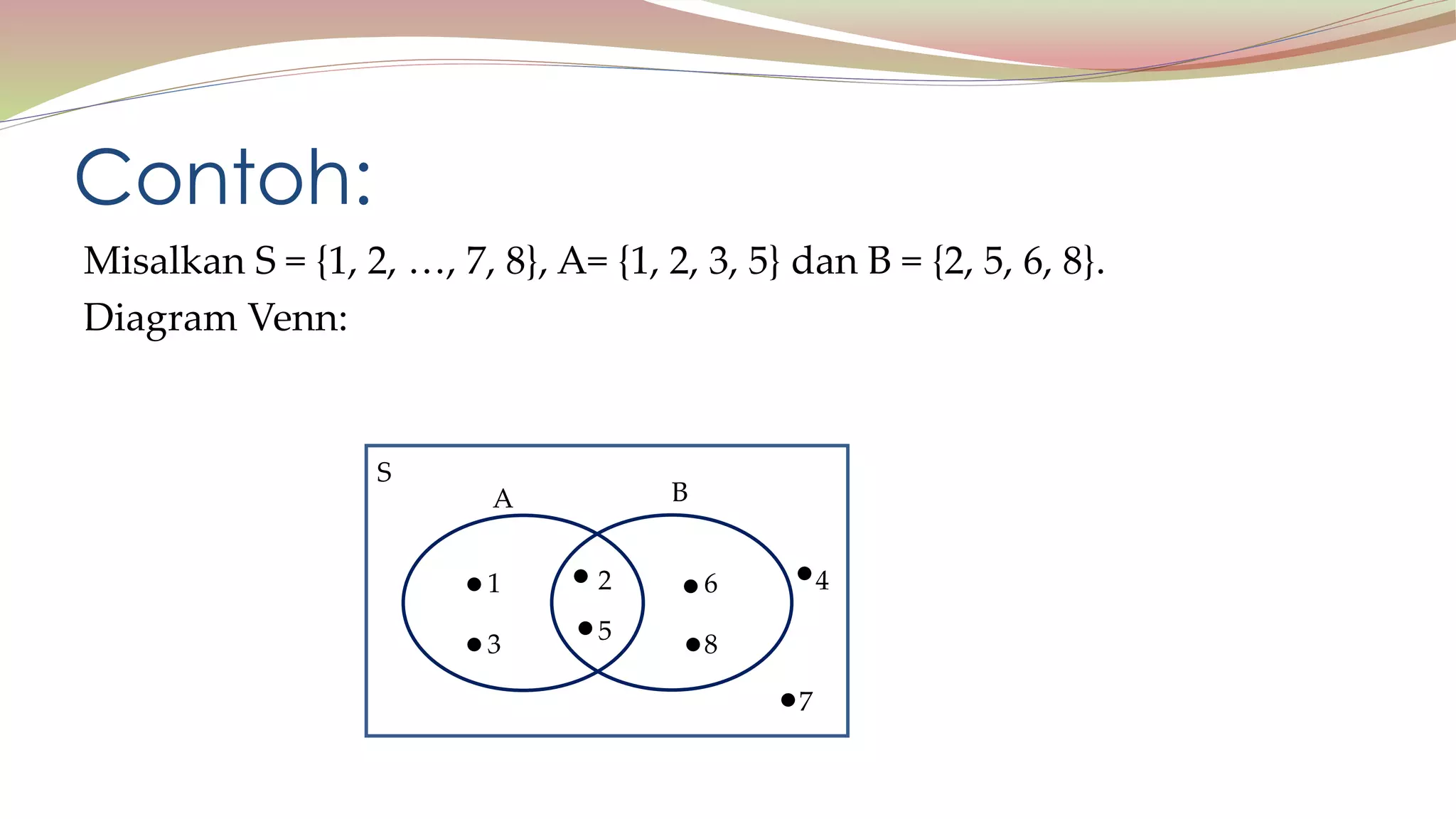 Contoh:

Misalkan S = {1, 2, …, 7, 8}, A= {1, 2, 3, 5} dan B = {2, 5, 6, 8}.

Diagram Venn:

S

A

B

1

3

2

5

6

8

4

7